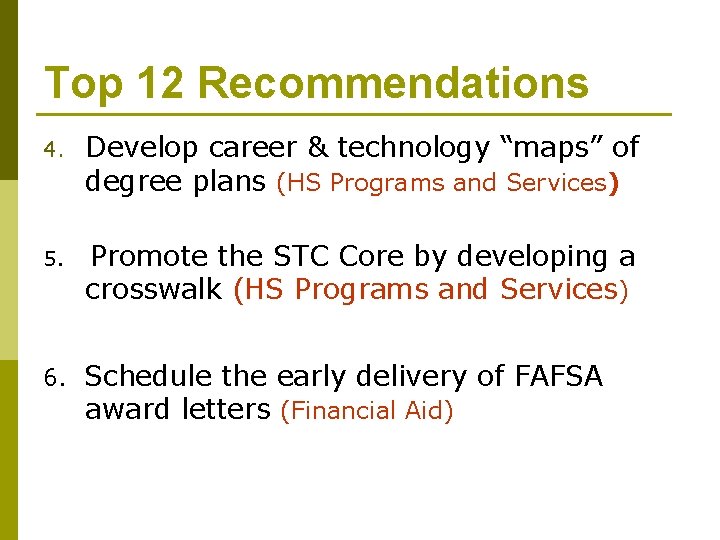 Top 12 Recommendations

4. Develop career & technology “maps” of degree plans (HS Programs and Services)

5. Promote the STC Core by developing a crosswalk (HS Programs and Services)

6. Schedule the early delivery of FAFSA award letters (Financial Aid)